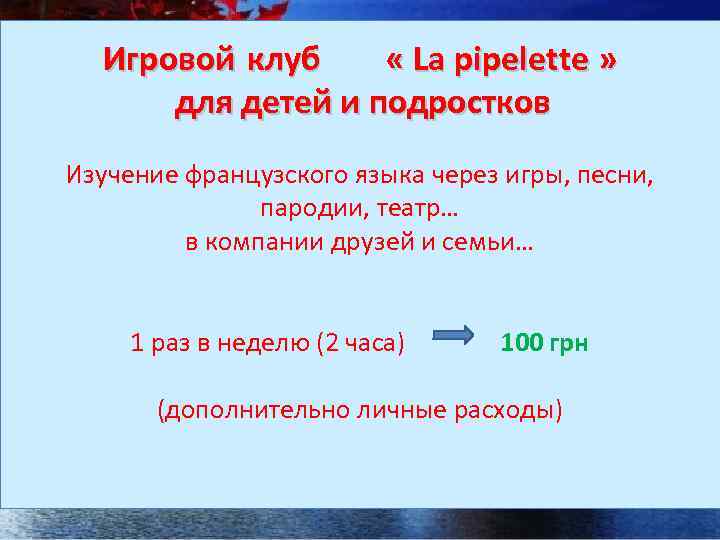 Игровой клуб « La pipelette »
для детей и подростков

Изучение французского языка через игры, песни, пародии, театр…
в компании друзей и семьи…

1 раз в неделю (2 часа) 100 грн

(дополнительно личные расходы)